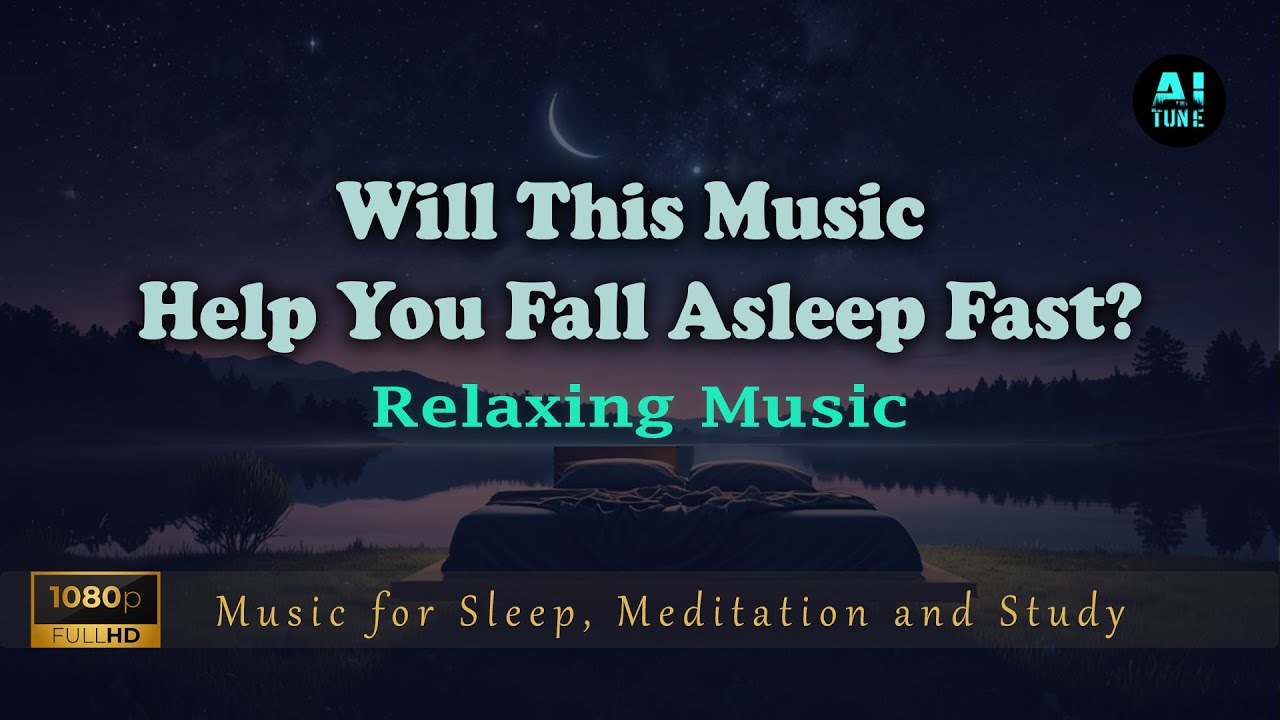 AI TUNE

Will This Music Help You Fall Asleep Fast?

Relaxing Music

1080p FULLHD

Music for Sleep, Meditation and Study